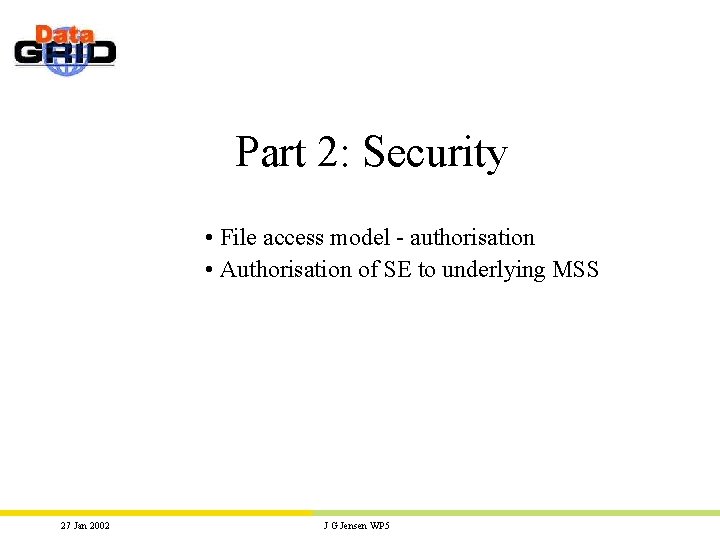 Data GRID

Part 2: Security

• File access model - authorisation
• Authorisation of SE to underlying MSS

27 Jan 2002

J G Jensen WP5